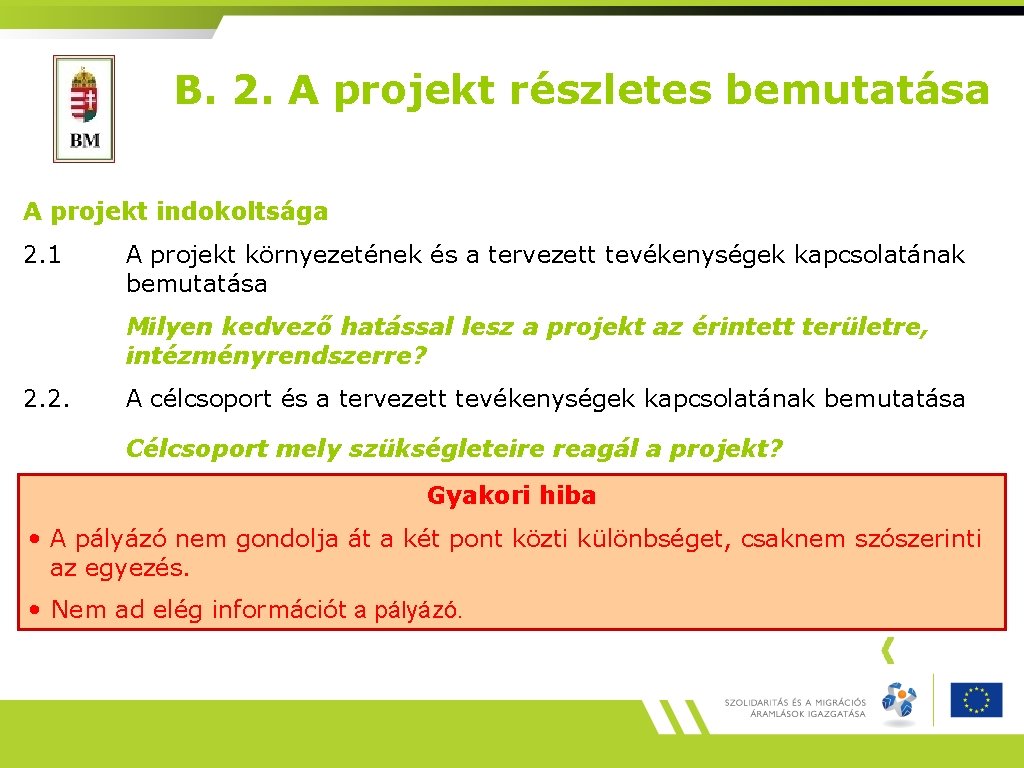 BM

B. 2. A projekt részletes bemutatása

A projekt indokoltsága

2.1 A projekt környezetének és a tervezett tevékenységek kapcsolatának bemutatása

Milyen kedvező hatással lesz a projekt az érintett területre, intézményrendszerre?

2.2. A célcsoport és a tervezett tevékenységek kapcsolatának bemutatása

Célcsoport mely szükségleteire reagál a projekt?

Gyakori hiba

• A pályázó nem gondolja át a két pont közti különbséget, csaknem szószerinti az egyezés.

• Nem ad elég információt a pályázó.

SZOLIDARITÁS ÉS A MIGRÁCIÓS ÁRAMLÁSOK IGAZGATÁSA